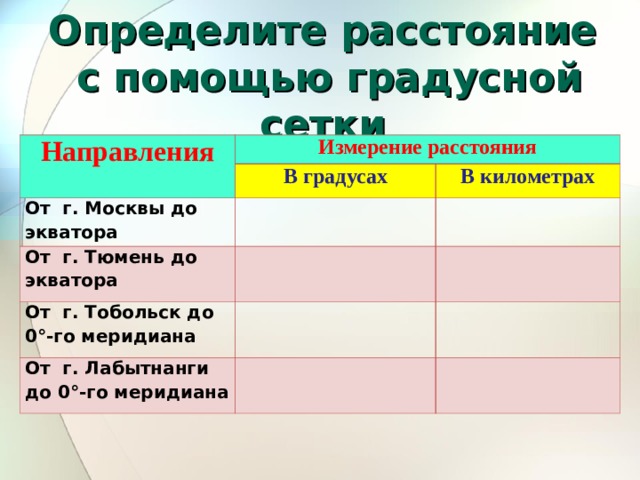 Определите расстояние с помощью градусной сетки

| Направления | Измерение расстояния | |
|---|---|---|
| | В градусах | В километрах |
| От г. Москвы до экватора | | |
| От г. Тюмень до экватора | | |
| От г. Тобольск до 0°-го меридиана | | |
| От г. Лабытнанги до 0°-го меридиана | | |